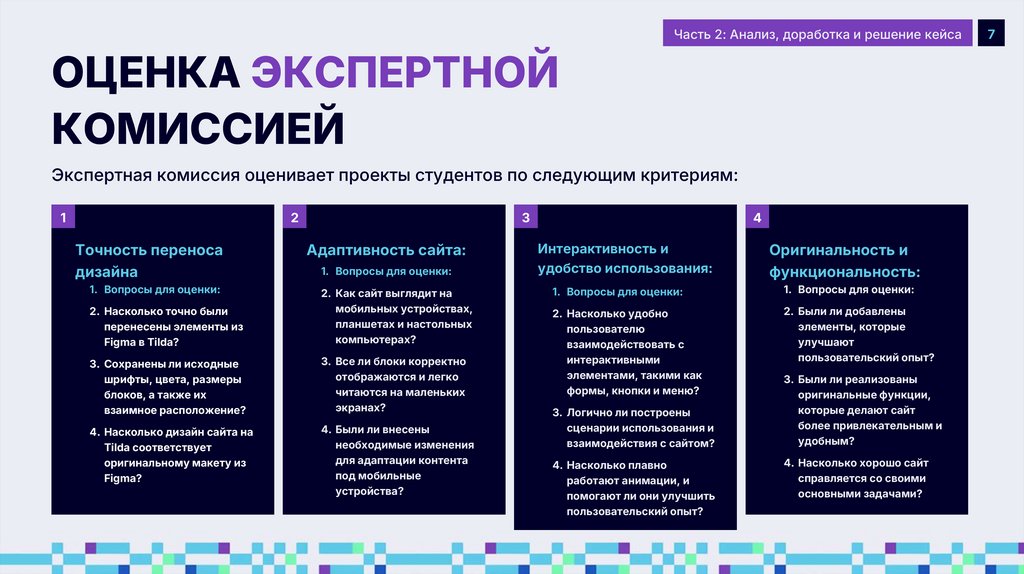 Часть 2: Анализ, доработка и решение кейса 7

ОЦЕНКА ЭКСПЕРТНОЙ КОМИССИЕЙ

Экспертная комиссия оценивает проекты студентов по следующим критериям:

1

Точность переноса дизайна

1. Вопросы для оценки:
2. Насколько точно были перенесены элементы из Figma в Tilda?
3. Сохранены ли исходные шрифты, цвета, размеры блоков, а также их взаимное расположение?
4. Насколько дизайн сайта на Tilda соответствует оригинальному макету из Figma?

2

Адаптивность сайта:

1. Вопросы для оценки:
2. Как сайт выглядит на мобильных устройствах, планшетах и настольных компьютерах?
3. Все ли блоки корректно отображаются и легко читаются на маленьких экранах?
4. Были ли внесены необходимые изменения для адаптации контента под мобильные устройства?

3

Интерактивность и удобство использования:

1. Вопросы для оценки:
2. Насколько удобно пользователю взаимодействовать с интерактивными элементами, такими как формы, кнопки и меню?
3. Логично ли построены сценарии использования и взаимодействия с сайтом?
4. Насколько плавно работают анимации, и помогают ли они улучшить пользовательский опыт?

4

Оригинальность и функциональность:

1. Вопросы для оценки:
2. Были ли добавлены элементы, которые улучшают пользовательский опыт?
3. Были ли реализованы оригинальные функции, которые делают сайт более привлекательным и удобным?
4. Насколько хорошо сайт справляется со своими основными задачами?